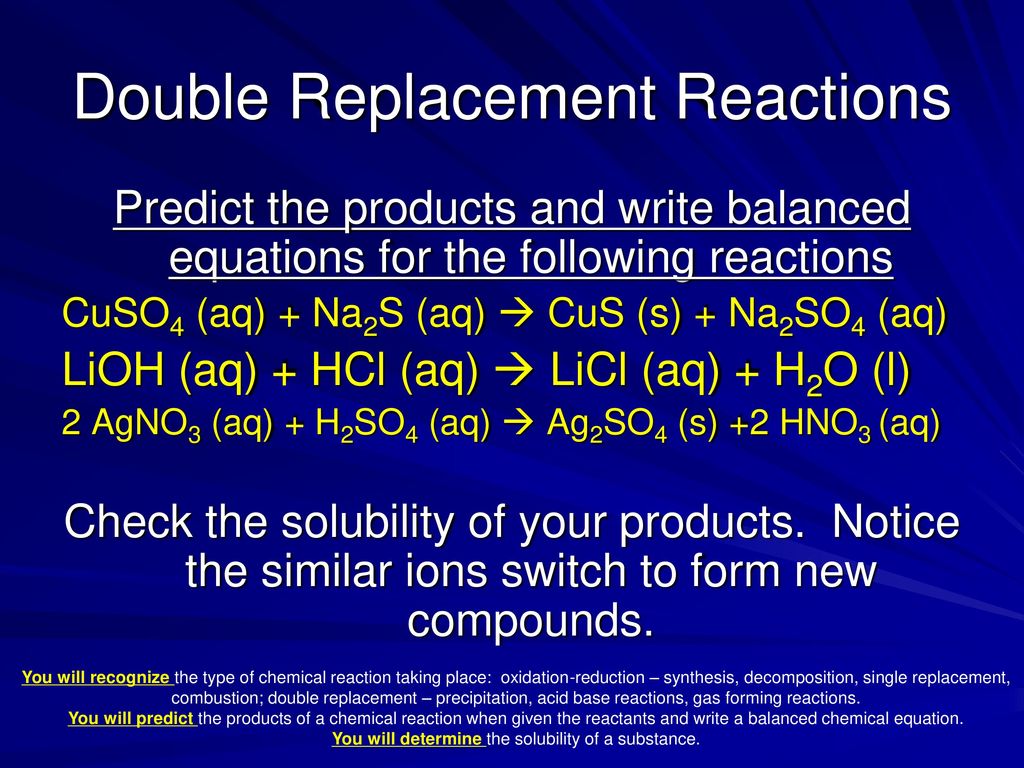 Double Replacement Reactions

Predict the products and write balanced equations for the following reactions

$CuSO_4$ (aq) + $Na_2S$ (aq) $\rightarrow$ CuS (s) + $Na_2SO_4$ (aq)

LiOH (aq) + HCl (aq) $\rightarrow$ LiCl (aq) + $H_2O$ (l)

2 $AgNO_3$ (aq) + $H_2SO_4$ (aq) $\rightarrow$ $Ag_2SO_4$ (s) +2 $HNO_3$ (aq)

Check the solubility of your products. Notice the similar ions switch to form new compounds.

You will recognize the type of chemical reaction taking place: oxidation-reduction – synthesis, decomposition, single replacement, combustion; double replacement – precipitation, acid base reactions, gas forming reactions.
You will predict the products of a chemical reaction when given the reactants and write a balanced chemical equation.
You will determine the solubility of a substance.